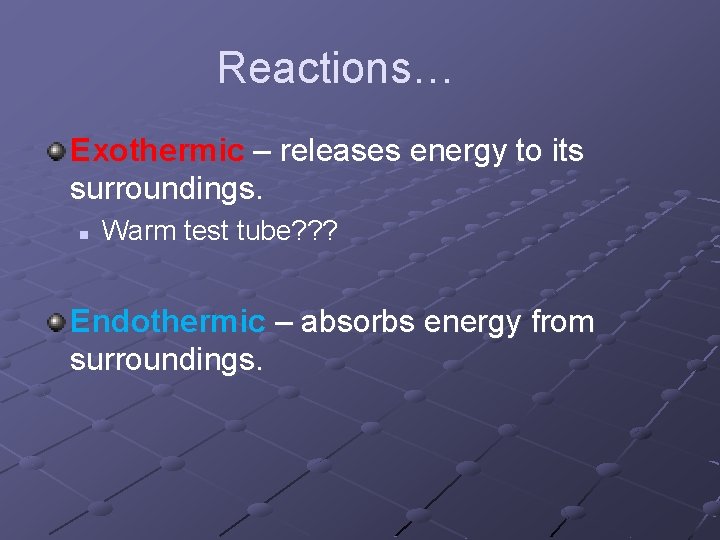 Reactions…

Exothermic – releases energy to its surroundings.

Warm test tube???

Endothermic – absorbs energy from surroundings.